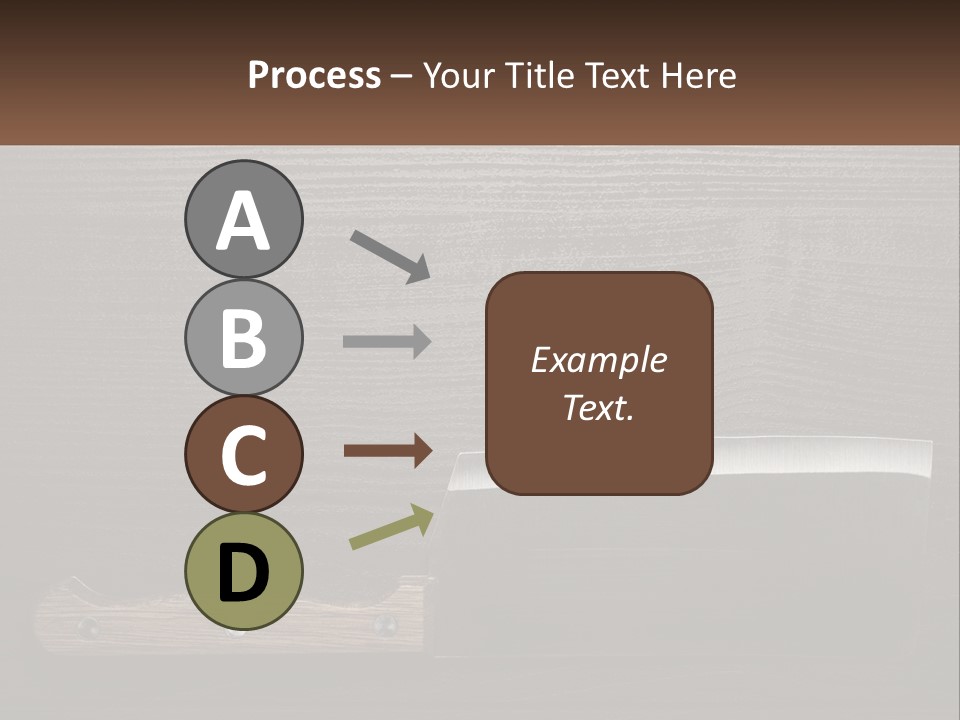 Process – Your Title Text Here

A

B

C

D

Example Text.